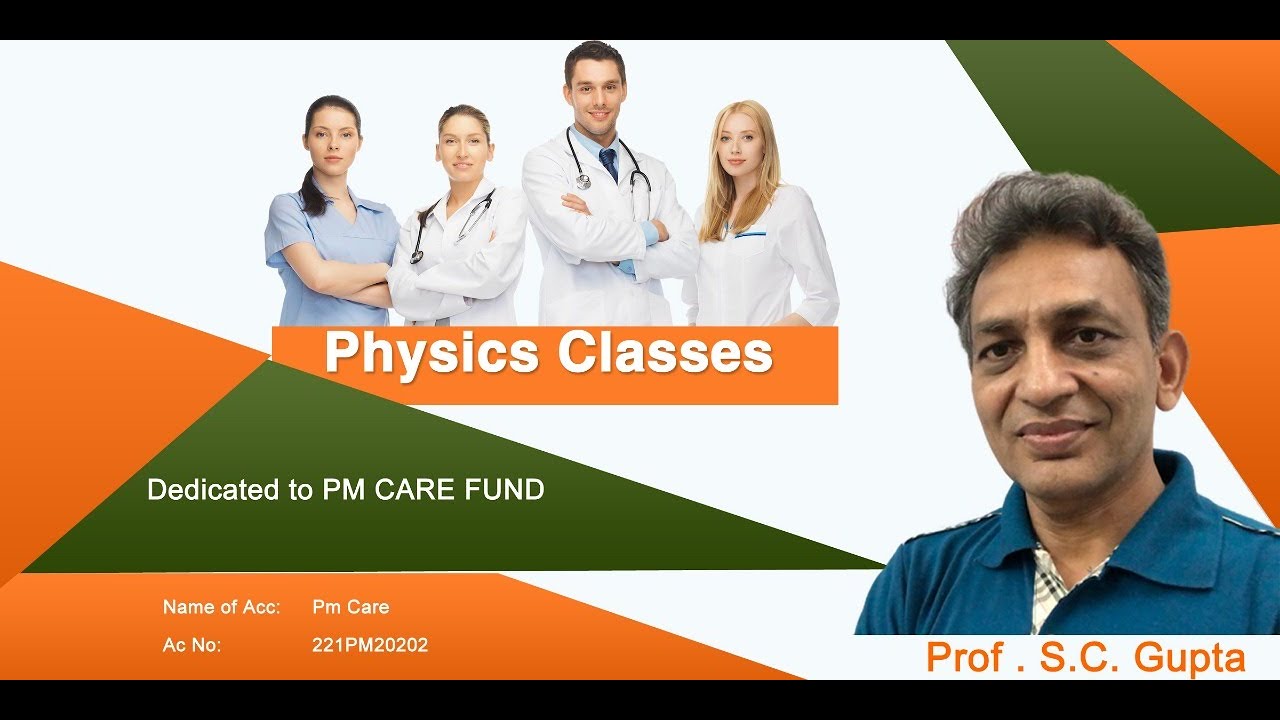 Physics Classes

Dedicated to PM CARE FUND

Name of Acc: Pm Care

Ac No: 221PM20202

Prof . S.C. Gupta